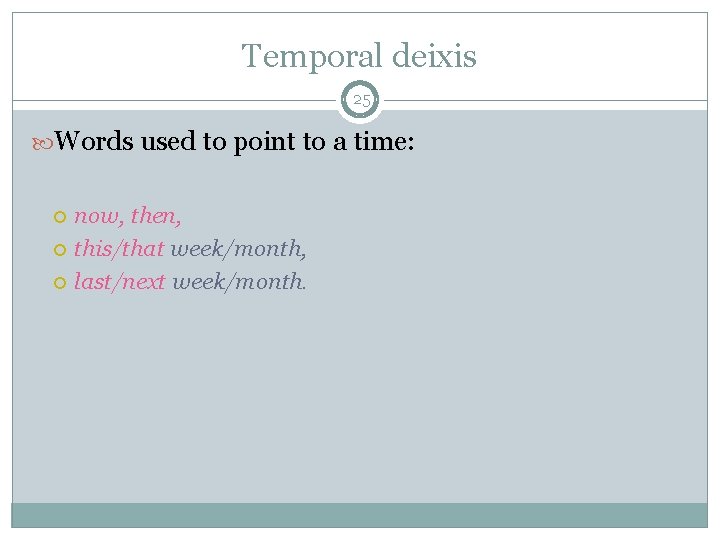 Temporal deixis

25

Words used to point to a time:

now, then,
this/that week/month,
last/next week/month.